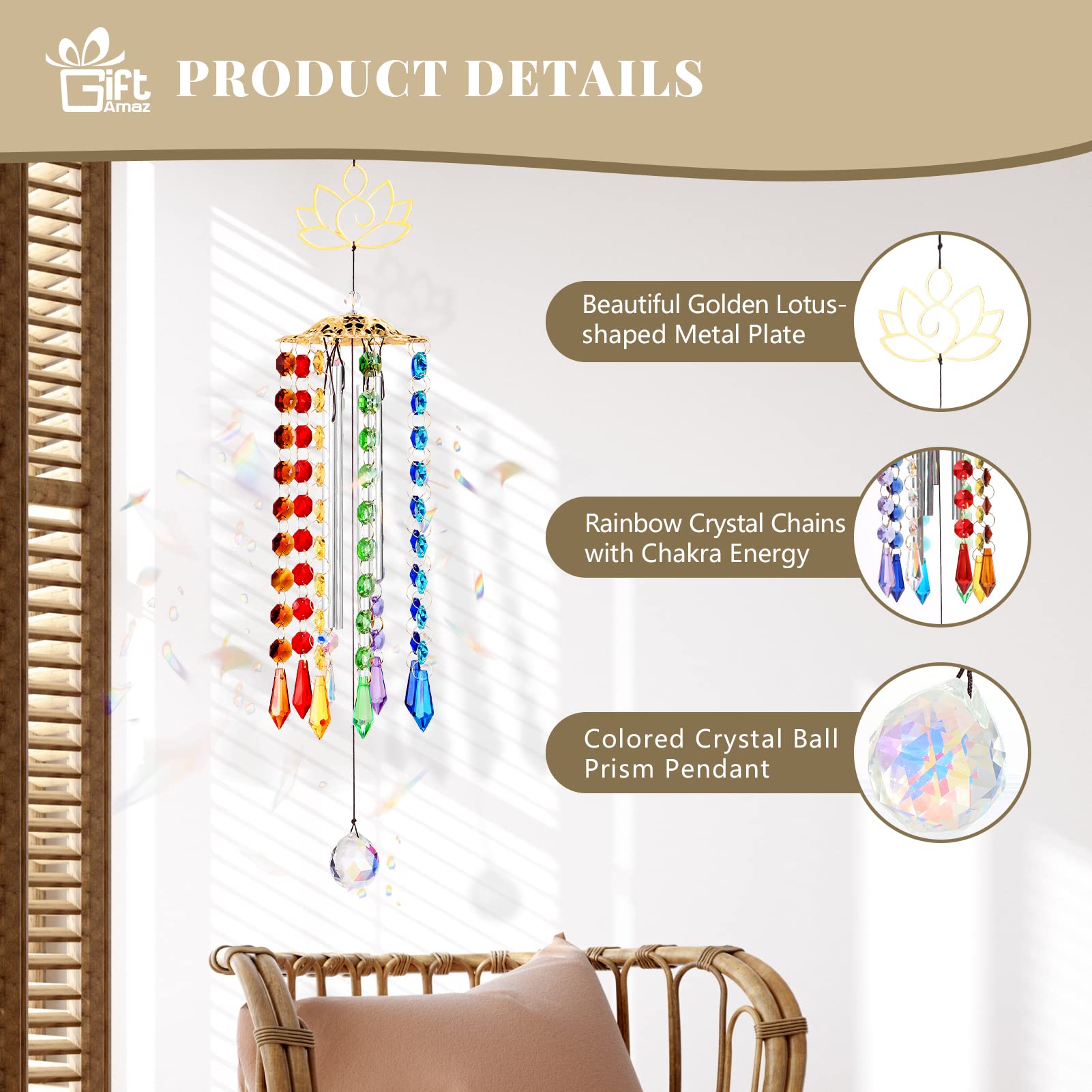 Gift Amaz

PRODUCT DETAILS

Beautiful Golden Lotus-shaped Metal Plate

Rainbow Crystal Chains with Chakra Energy

Colored Crystal Ball Prism Pendant